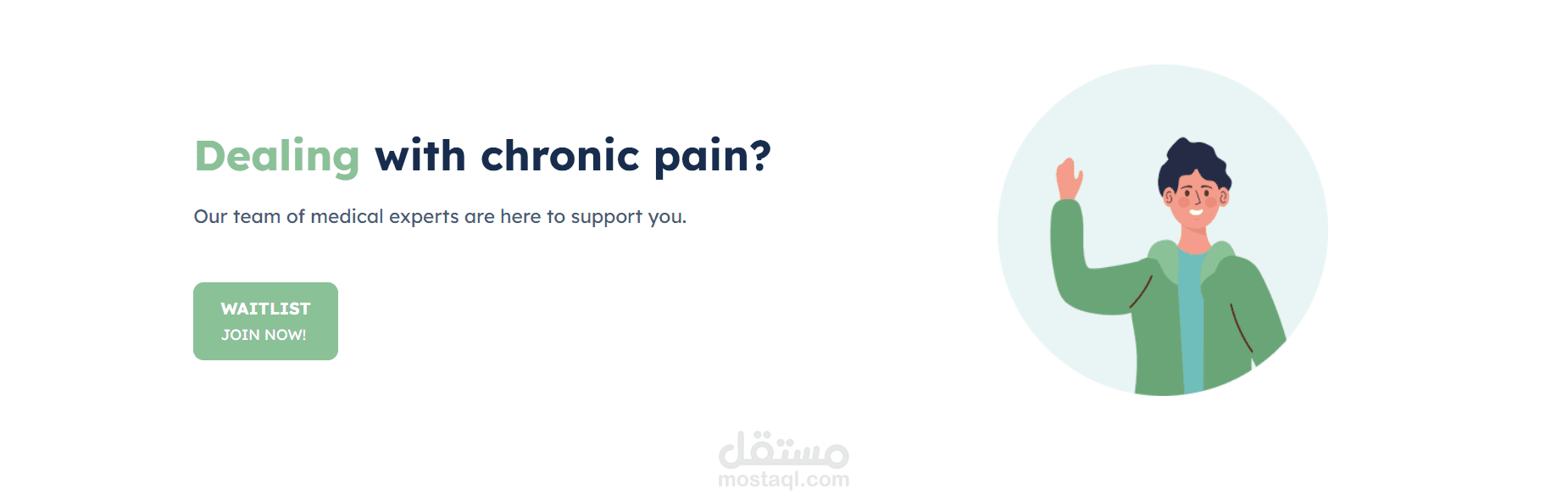 Dealing with chronic pain?

Our team of medical experts are here to support you.

WAITLIST
JOIN NOW!

مستقل
mostaql.com